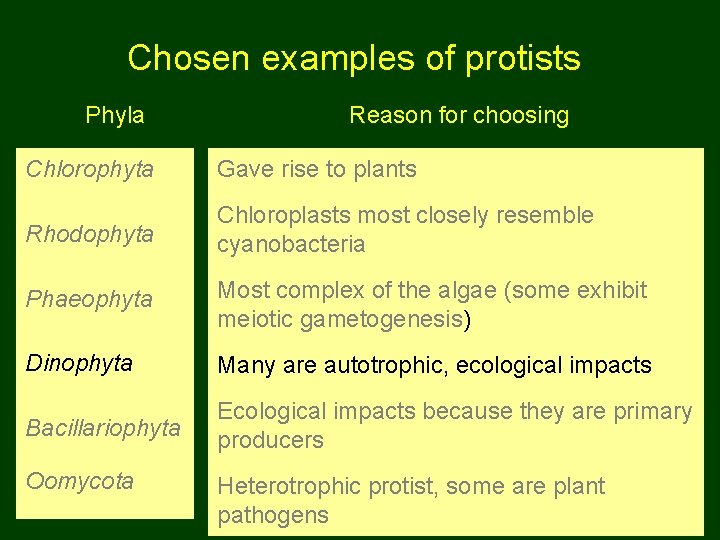 Chosen examples of protists

| Phyla | Reason for choosing |
|---|---|
| Chlorophyta | Gave rise to plants |
| Rhodophyta | Chloroplasts most closely resemble cyanobacteria |
| Phaeophyta | Most complex of the algae (some exhibit meiotic gametogenesis) |
| Dinophyta | Many are autotrophic, ecological impacts |
| Bacillariophyta | Ecological impacts because they are primary producers |
| Oomycota | Heterotrophic protist, some are plant pathogens |